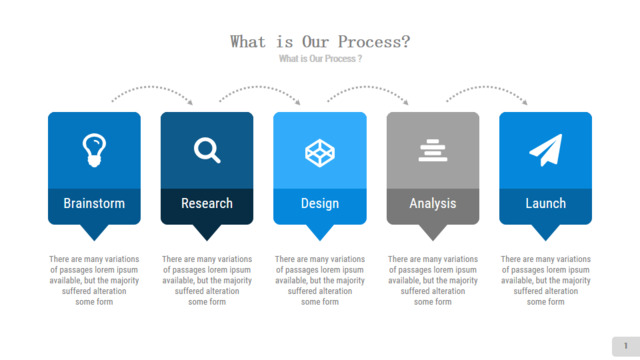 What is Our Process?
What is Our Process ?

Brainstorm

There are many variations of passages lorem ipsum available, but the majority suffered alteration some form

Research

There are many variations of passages lorem ipsum available, but the majority suffered alteration some form

Design

There are many variations of passages lorem ipsum available, but the majority suffered alteration some form

Analysis

There are many variations of passages lorem ipsum available, but the majority suffered alteration some form

Launch

There are many variations of passages lorem ipsum available, but the majority suffered alteration some form

1